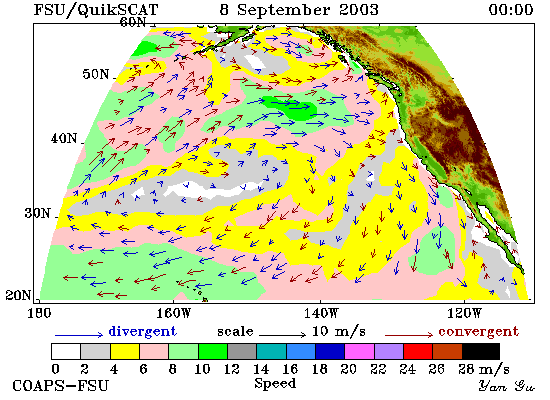 FSU/QuikSCAT 8 September 2003 00:00

60N
50N
40N
30N
20N

180 160W 140W 120W

divergent scale 10 m/s convergent

0 2 4 6 8 10 12 14 16 18 20 22 24 26 28 m/s

COAPS-FSU Speed Yan Gu